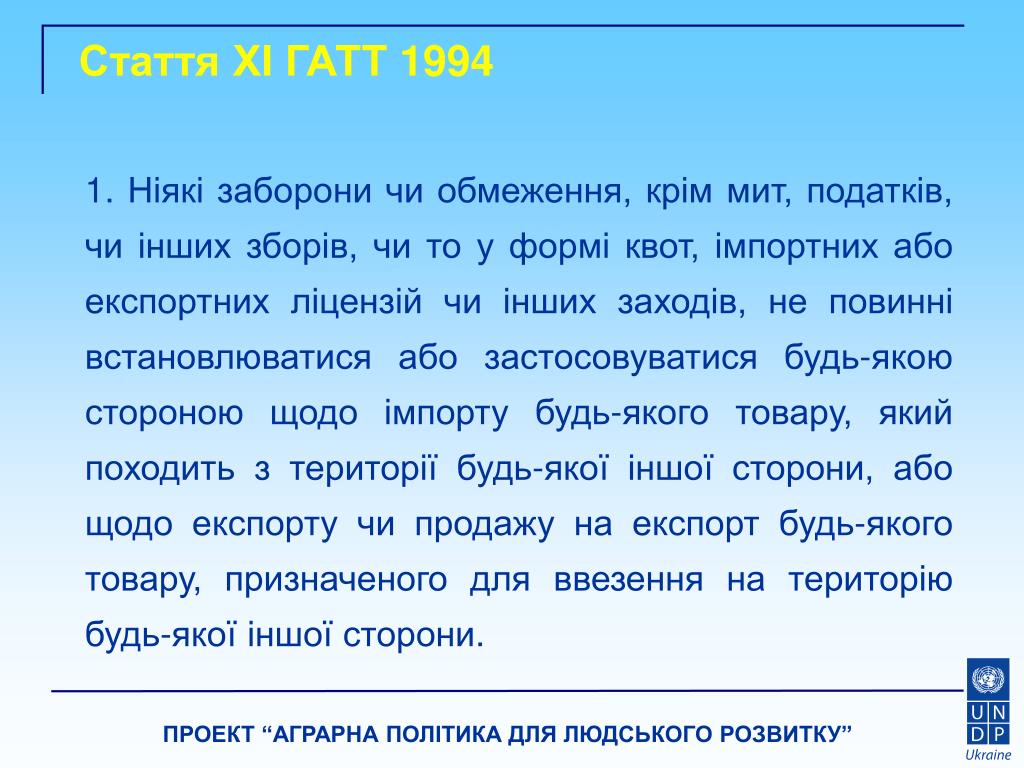 Стаття XI ГАТТ 1994

1. Ніякі заборони чи обмеження, крім мит, податків, чи інших зборів, чи то у формі квот, імпортних або експортних ліцензій чи інших заходів, не повинні встановлюватися або застосовуватися будь-якою стороною щодо імпорту будь-якого товару, який походить з території будь-якої іншої сторони, або щодо експорту чи продажу на експорт будь-якого товару, призначеного для ввезення на територію будь-якої іншої сторони.

ПРОЕКТ “АГРАРНА ПОЛІТИКА ДЛЯ ЛЮДСЬКОГО РОЗВИТКУ”

U N
D P
Ukraine